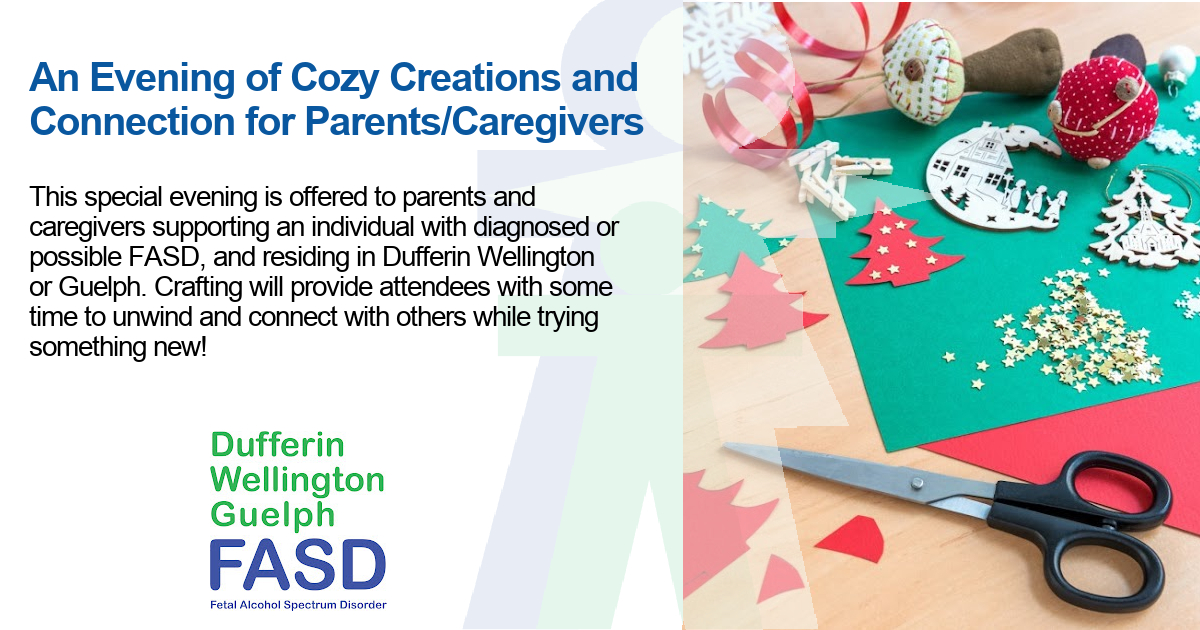 An Evening of Cozy Creations and Connection for Parents/Caregivers

This special evening is offered to parents and caregivers supporting an individual with diagnosed or possible FASD, and residing in Dufferin Wellington or Guelph. Crafting will provide attendees with some time to unwind and connect with others while trying something new!

Dufferin
Wellington
Guelph
FASD
Fetal Alcohol Spectrum Disorder